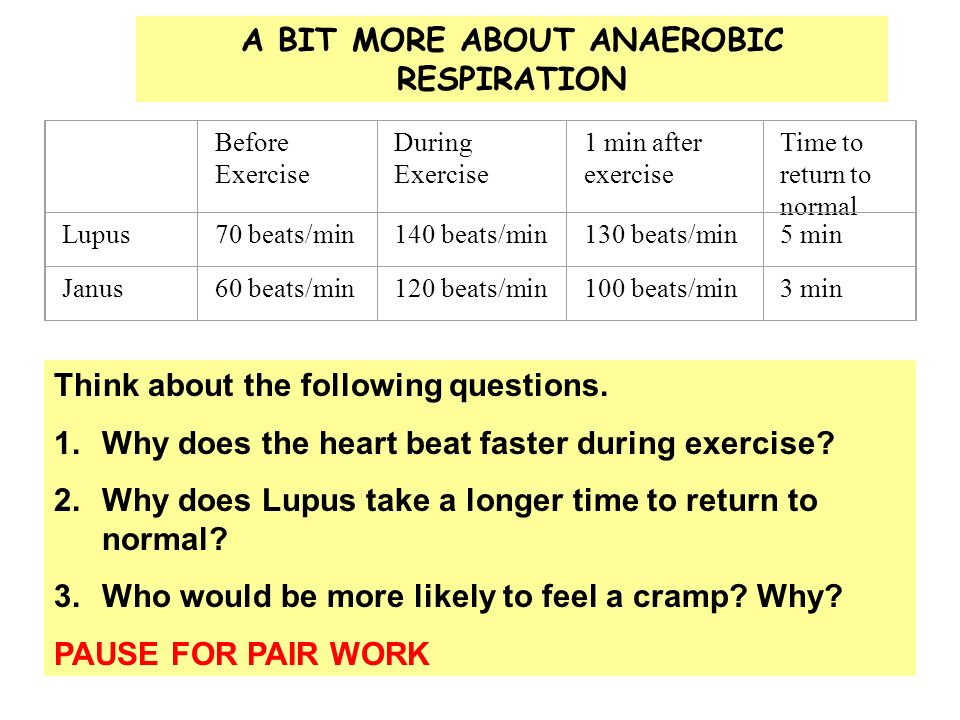 A BIT MORE ABOUT ANAEROBIC RESPIRATION

| | Before Exercise | During Exercise | 1 min after exercise | Time to return to normal |
|---|---|---|---|---|
| Lupus | 70 beats/min | 140 beats/min | 130 beats/min | 5 min |
| Janus | 60 beats/min | 120 beats/min | 100 beats/min | 3 min |

Think about the following questions.

1. Why does the heart beat faster during exercise?

2. Why does Lupus take a longer time to return to normal?

3. Who would be more likely to feel a cramp? Why?

PAUSE FOR PAIR WORK